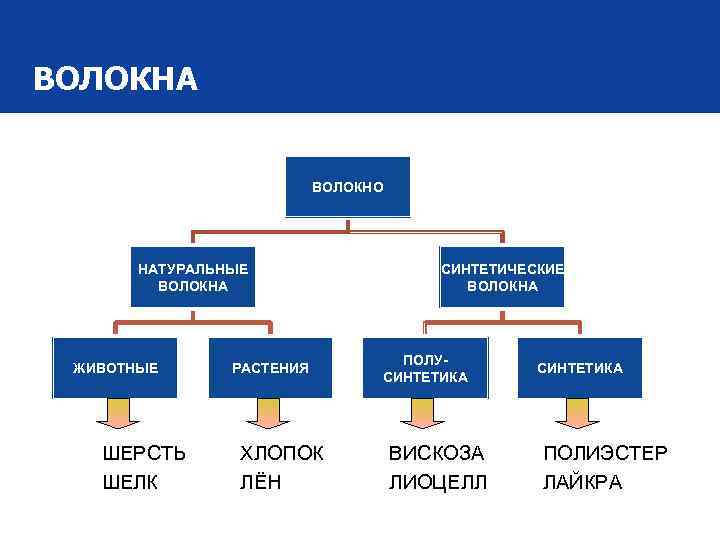 ВОЛОКНА

ВОЛОКНО

НАТУРАЛЬНЫЕ ВОЛОКНА

СИНТЕТИЧЕСКИЕ ВОЛОКНА

ЖИВОТНЫЕ

РАСТЕНИЯ

ПОЛУ-СИНТЕТИКА

СИНТЕТИКА

ШЕРСТЬ
ШЕЛК

ХЛОПОК
ЛЁН

ВИСКОЗА
ЛИОЦЕЛЛ

ПОЛИЭСТЕР
ЛАЙКРА